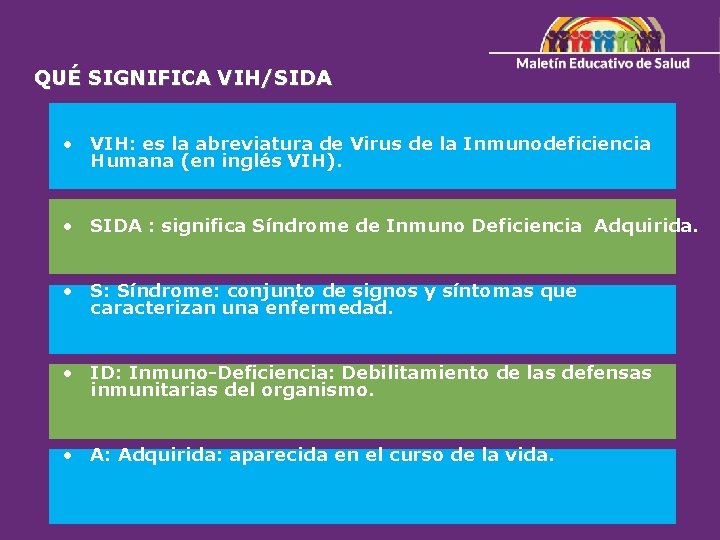 Maletín Educativo de Salud

QUÉ SIGNIFICA VIH/SIDA

• VIH: es la abreviatura de Virus de la Inmunodeficiencia Humana (en inglés VIH).

• SIDA : significa Síndrome de Inmuno Deficiencia Adquirida.

• S: Síndrome: conjunto de signos y síntomas que caracterizan una enfermedad.

• ID: Inmuno-Deficiencia: Debilitamiento de las defensas inmunitarias del organismo.

• A: Adquirida: aparecida en el curso de la vida.